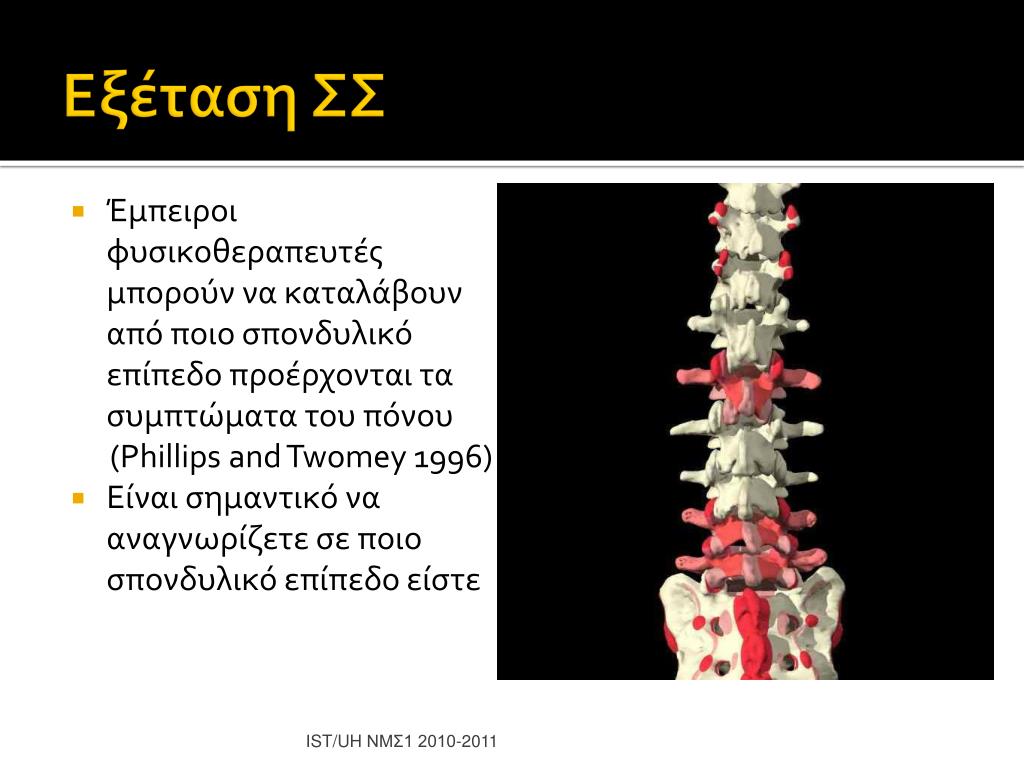 Εξέταση ΣΣ

Έμπειροι φυσικοθεραπευτές μπορούν να καταλάβουν από ποιο σπονδυλικό επίπεδο προέρχονται τα συμπτώματα του πόνου (Phillips and Twomey 1996)

Είναι σημαντικό να αναγνωρίζετε σε ποιο σπονδυλικό επίπεδο είστε

IST/UH ΝΜΣ1 2010-2011